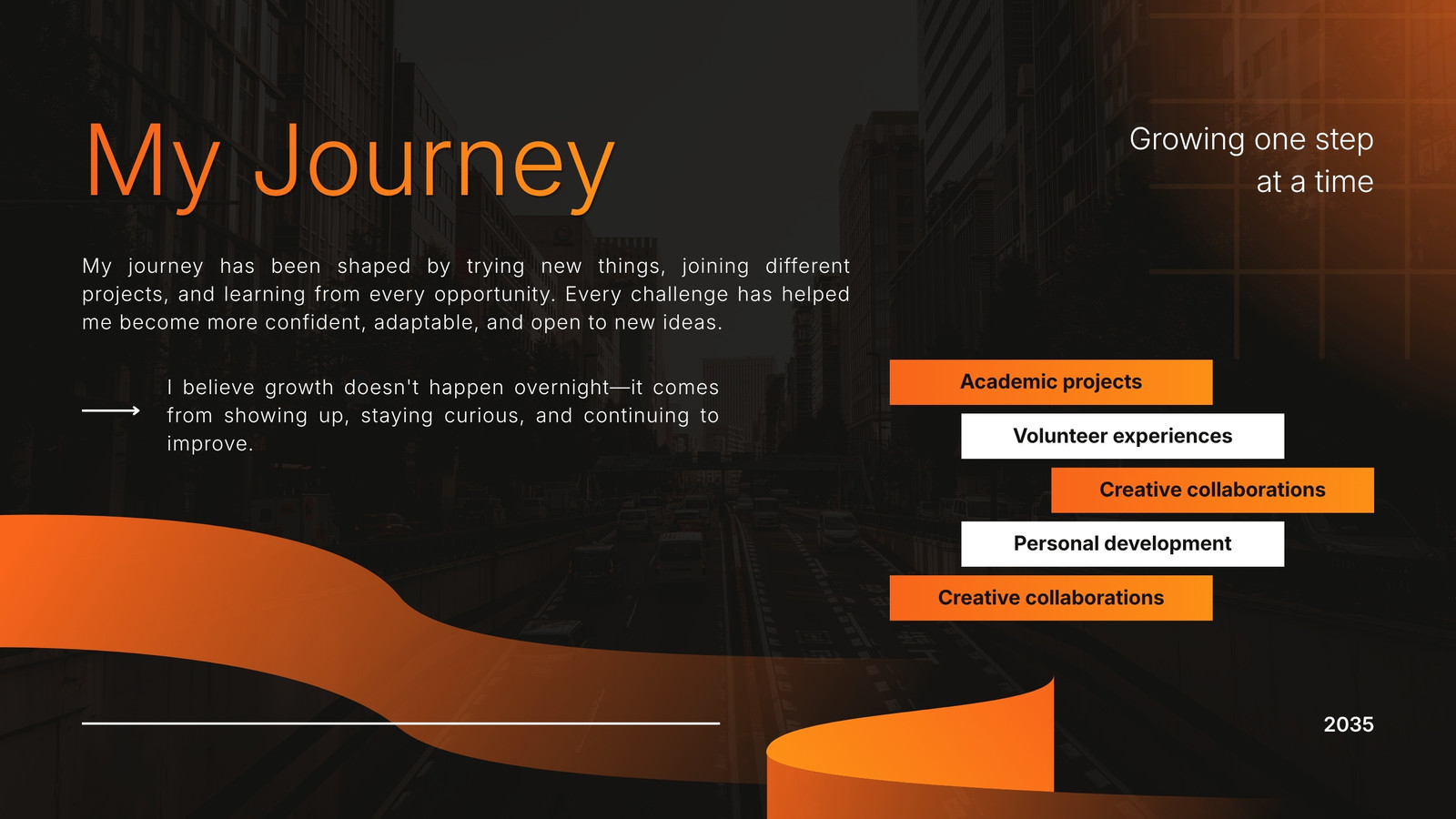 My Journey

Growing one step at a time

My journey has been shaped by trying new things, joining different projects, and learning from every opportunity. Every challenge has helped me become more confident, adaptable, and open to new ideas.

I believe growth doesn't happen overnight—it comes from showing up, staying curious, and continuing to improve.

Academic projects

Volunteer experiences

Creative collaborations

Personal development

Creative collaborations

2035